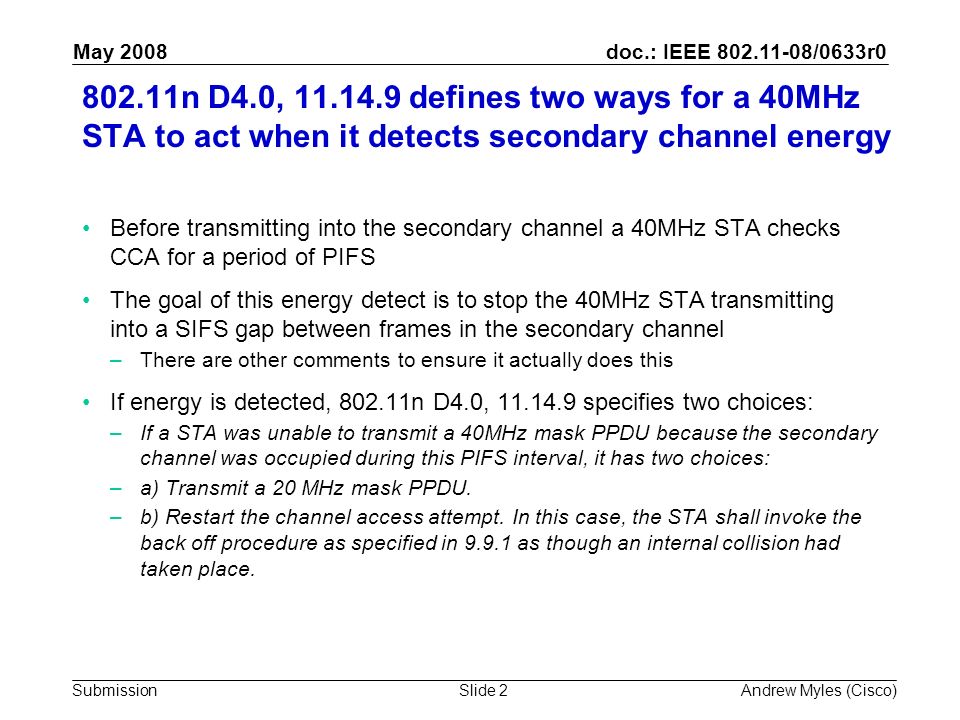 May 2008

doc.: IEEE 802.11-08/0633r0

802.11n D4.0, 11.14.9 defines two ways for a 40MHz STA to act when it detects secondary channel energy

• Before transmitting into the secondary channel a 40MHz STA checks CCA for a period of PIFS

• The goal of this energy detect is to stop the 40MHz STA transmitting into a SIFS gap between frames in the secondary channel
– There are other comments to ensure it actually does this

• If energy is detected, 802.11n D4.0, 11.14.9 specifies two choices:
– If a STA was unable to transmit a 40MHz mask PPDU because the secondary channel was occupied during this PIFS interval, it has two choices:
– a) Transmit a 20 MHz mask PPDU.
– b) Restart the channel access attempt. In this case, the STA shall invoke the back off procedure as specified in 9.9.1 as though an internal collision had taken place.

Submission

Slide 2

Andrew Myles (Cisco)